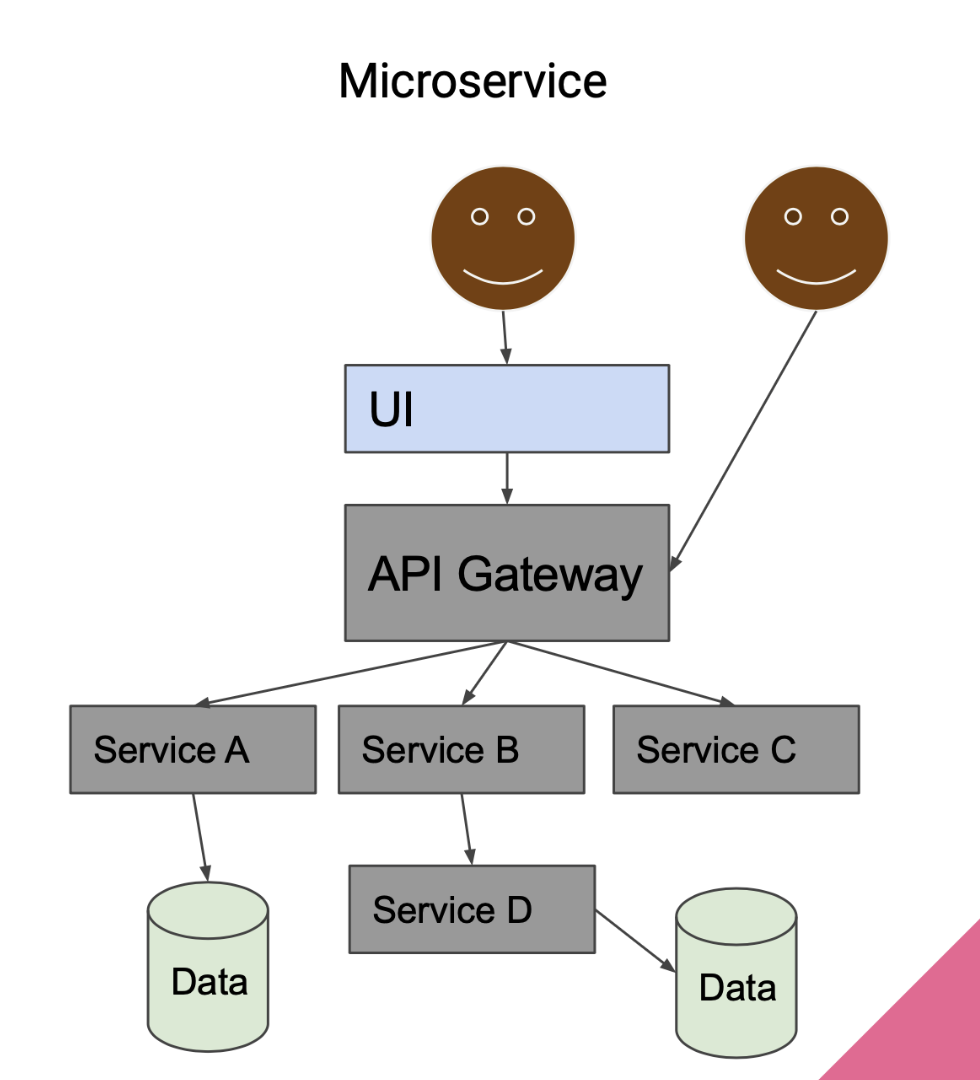 Microservice

UI

API Gateway

Service A

Service B

Service C

Service D

Data

Data